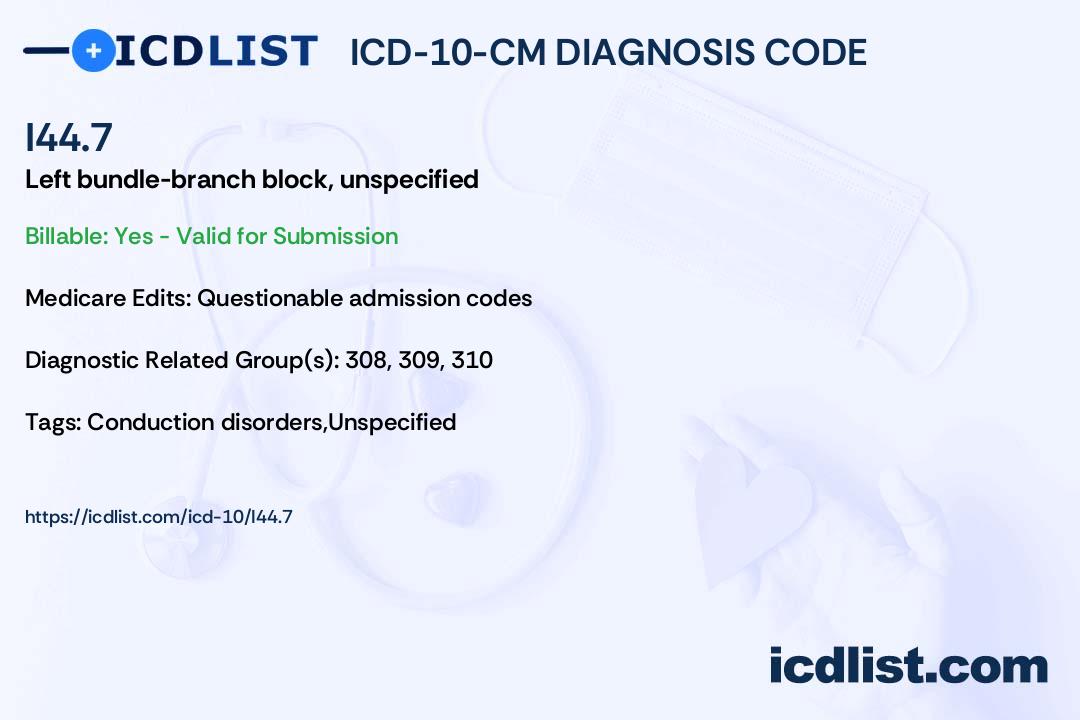 ICDLIST ICD-10-CM DIAGNOSIS CODE

I44.7
Left bundle-branch block, unspecified

Billable: Yes - Valid for Submission

Medicare Edits: Questionable admission codes

Diagnostic Related Group(s): 308, 309, 310

Tags: Conduction disorders,Unspecified

https://icdlist.com/icd-10/I44.7

icdlist.com